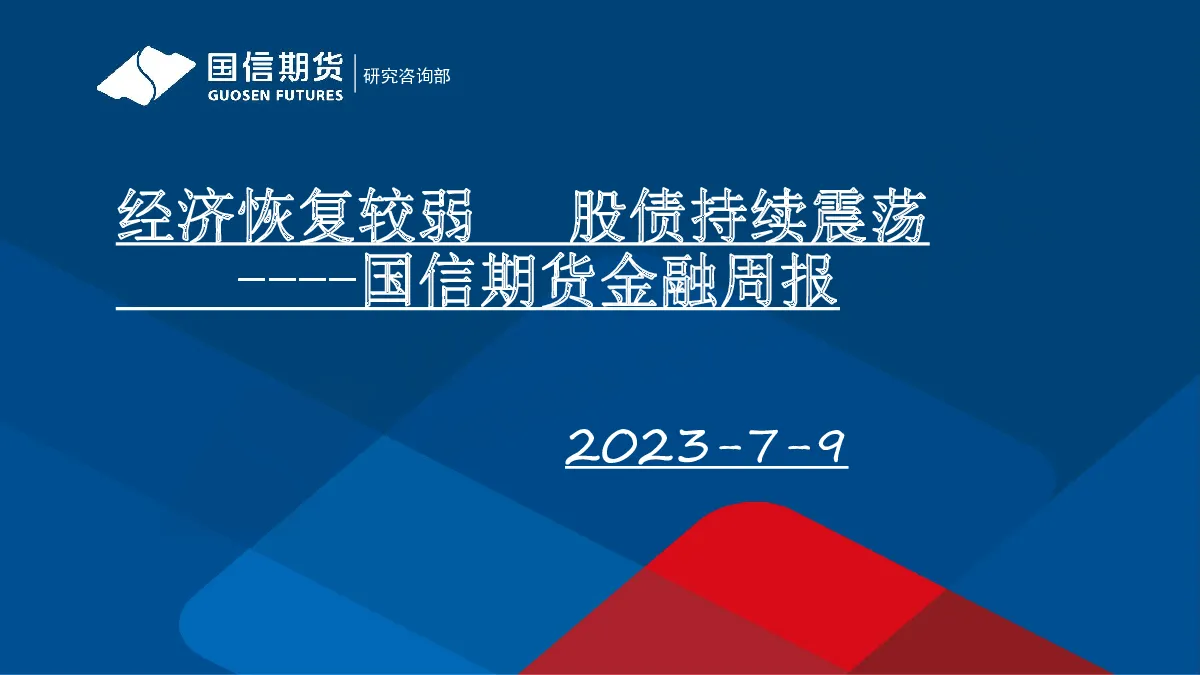 国信期货
GUOSEN FUTURES
研究咨询部

经济恢复较弱 股债持续震荡
-----国信期货金融周报

2023-7-9